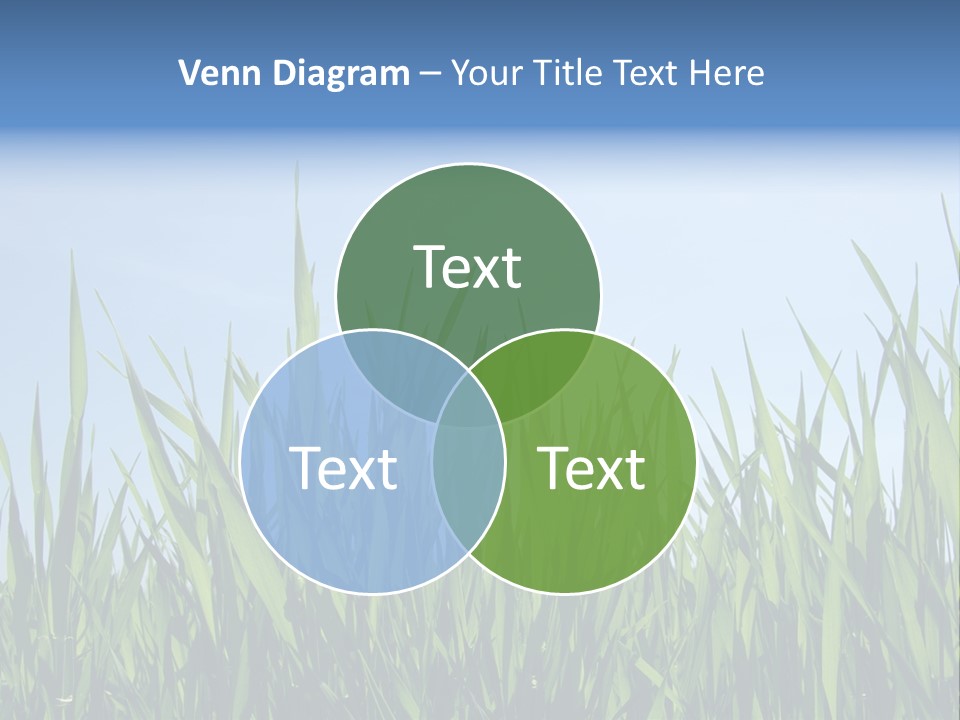 Venn Diagram – Your Title Text Here

Text

Text

Text